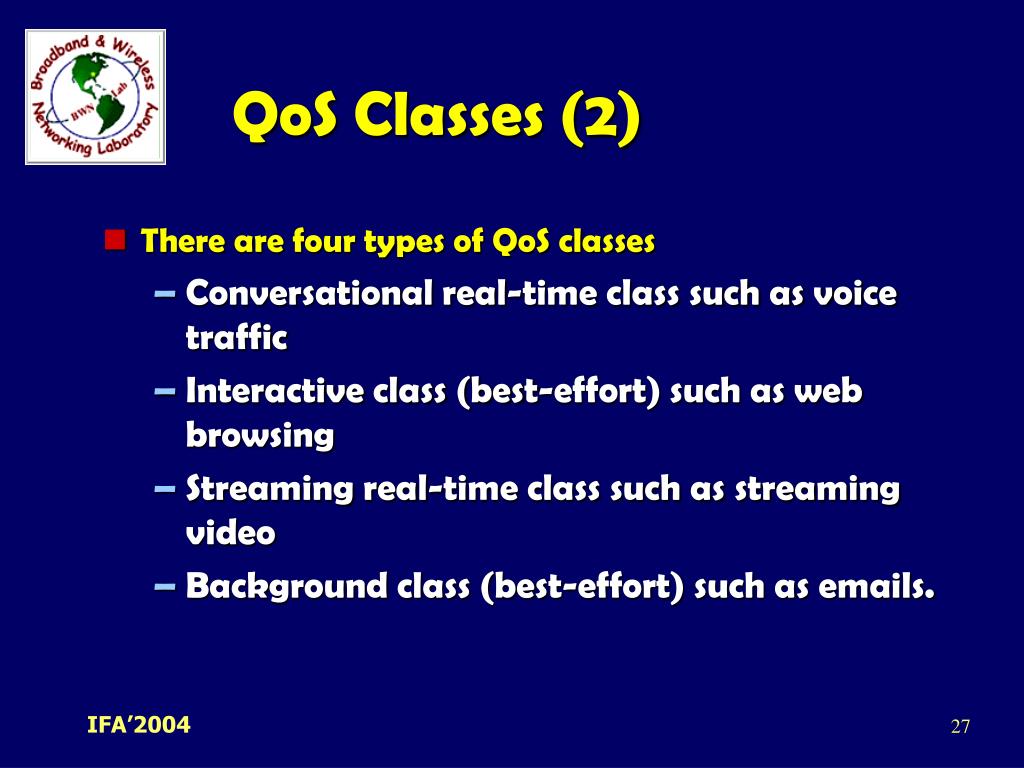 Broadband & Wireless Networking Laboratory
BWN Lab

QoS Classes (2)

There are four types of QoS classes
– Conversational real-time class such as voice traffic
– Interactive class (best-effort) such as web browsing
– Streaming real-time class such as streaming video
– Background class (best-effort) such as emails.

IFA'2004

27